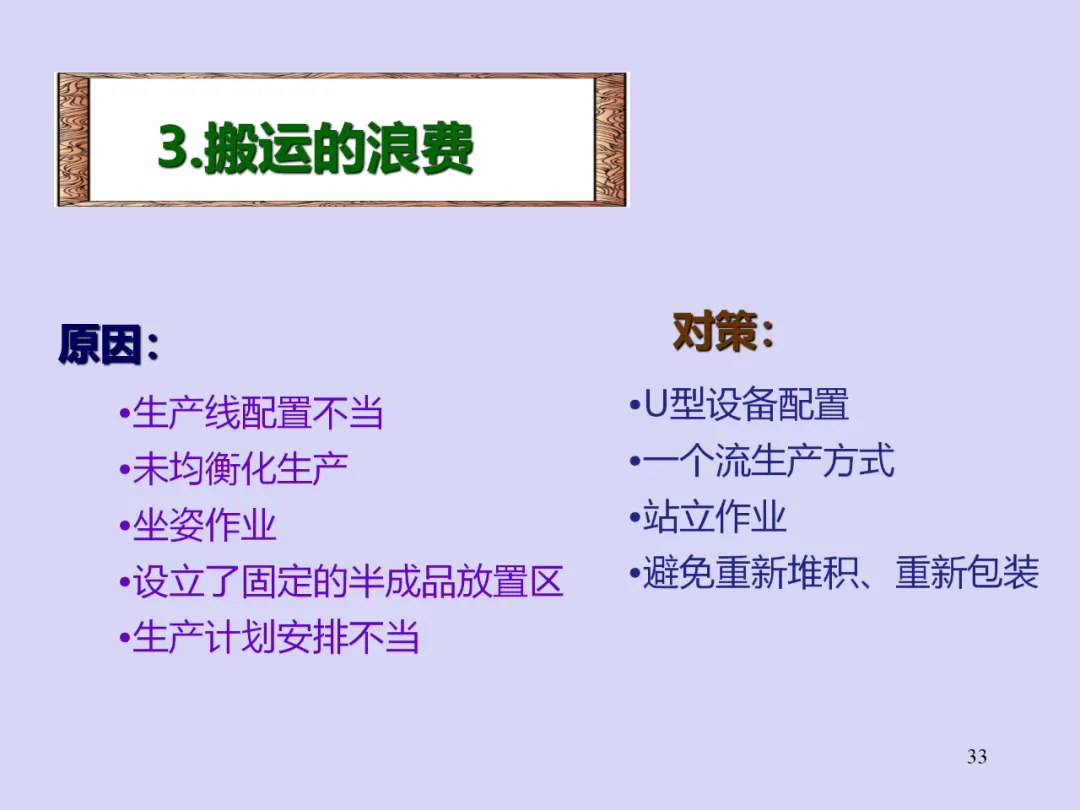 3.搬运的浪费

原因:

•生产线配置不当
•未均衡化生产
•坐姿作业
•设立了固定的半成品放置区
•生产计划安排不当

对策:

•U型设备配置
•一个流生产方式
•站立作业
•避免重新堆积、重新包装

33